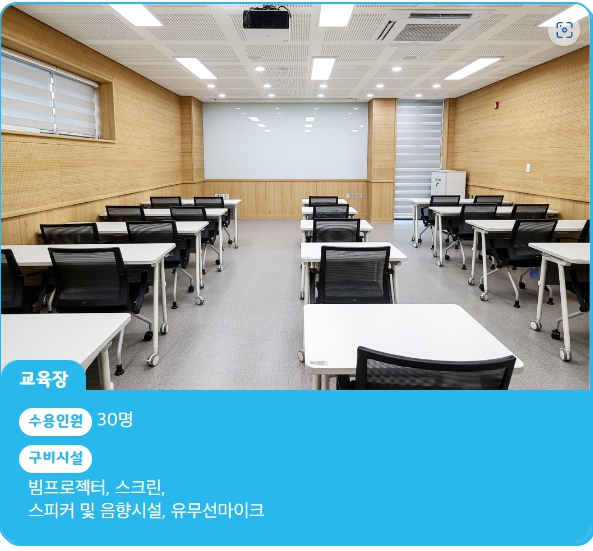 교육장

수용인원 30명

구비시설

빔프로젝터, 스크린,
스피커 및 음향시설, 유무선마이크